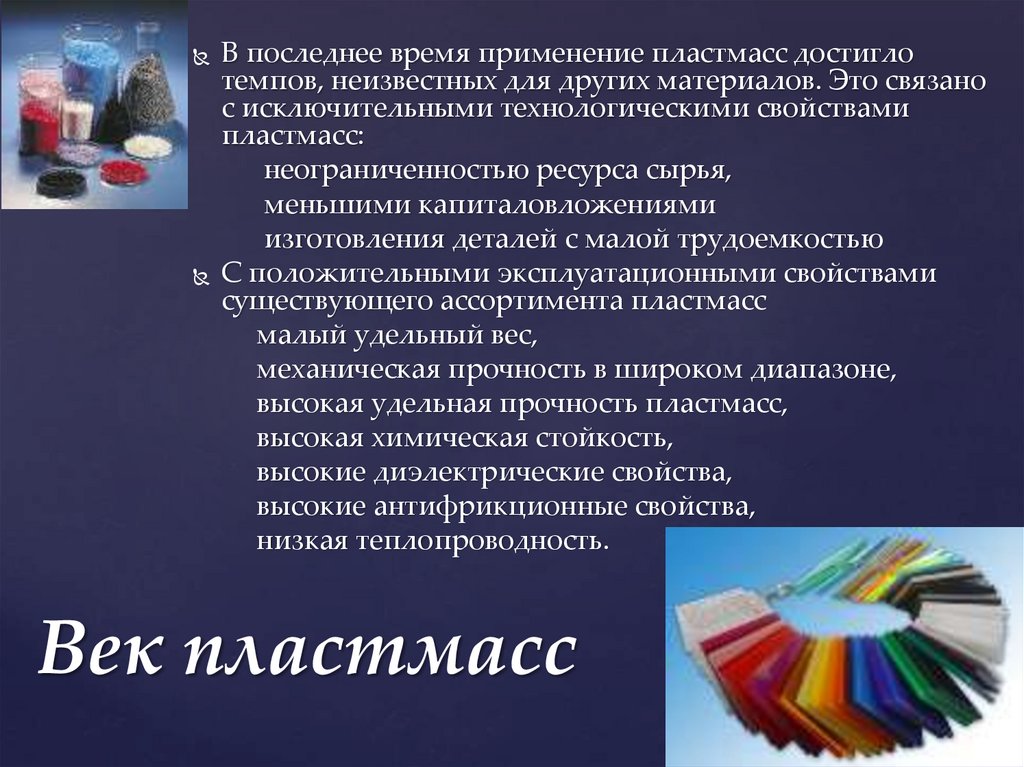 В последнее время применение пластмасс достигло темпов, неизвестных для других материалов. Это связано с исключительными технологическими свойствами пластмасс:

неограниченностью ресурса сырья,
меньшими капиталовложениями
изготовления деталей с малой трудоемкостью

С положительными эксплуатационными свойствами существующего ассортимента пластмасс

малый удельный вес,
механическая прочность в широком диапазоне,
высокая удельная прочность пластмасс,
высокая химическая стойкость,
высокие диэлектрические свойства,
высокие антифрикционные свойства,
низкая теплопроводность.

Век пластмасс